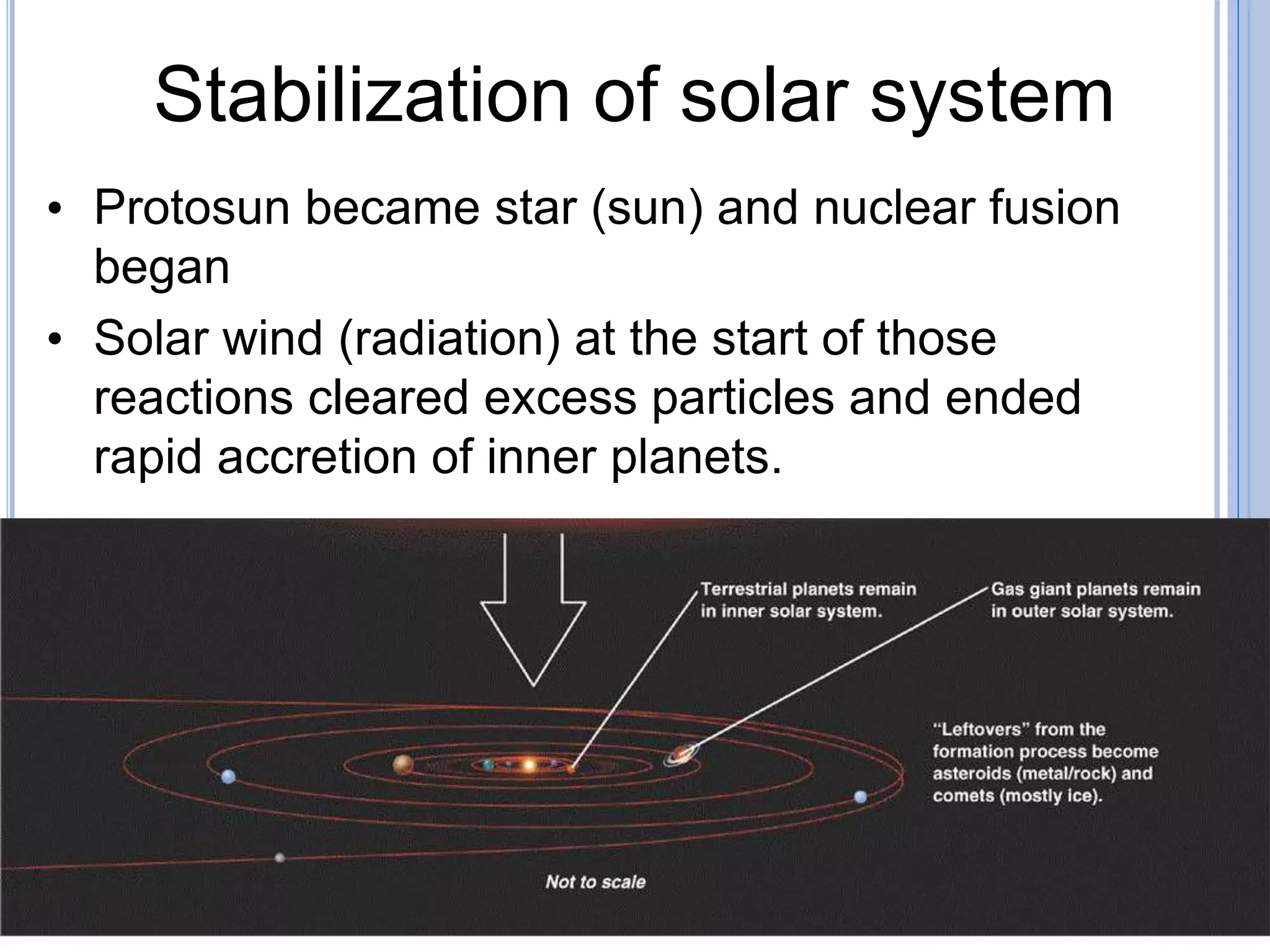 Stabilization of solar system

• Protosun became star (sun) and nuclear fusion began

• Solar wind (radiation) at the start of those reactions cleared excess particles and ended rapid accretion of inner planets.

Terrestrial planets remain in inner solar system.

Gas giant planets remain in outer solar system.

"Leftovers" from the formation process become asteroids (metal/rock) and comets (mostly ice).

Not to scale